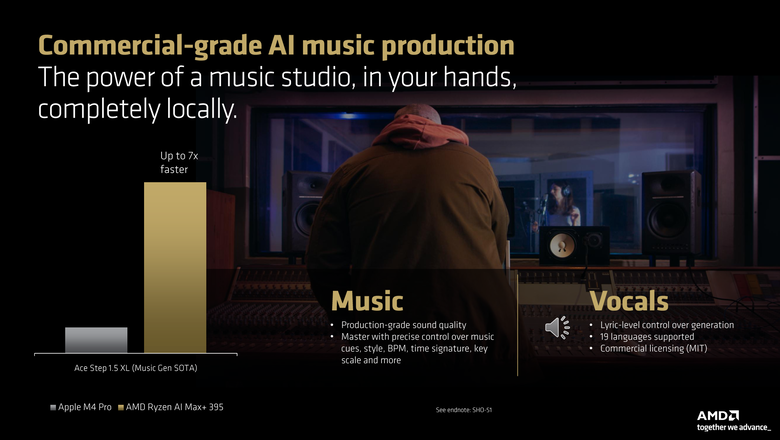 Commercial-grade AI music production
The power of a music studio, in your hands, completely locally.

Up to 7x faster

Ace Step 1.5 XL (Music Gen SOTA)

Apple M4 Pro
AMD Ryzen AI Max+ 395

Music
• Production-grade sound quality
• Master with precise control over music cues, style, BPM, time signature, key scale and more

Vocals
• Lyric-level control over generation
• 19 languages supported
• Commercial licensing (MIT)

See endnote: SHO-51

AMD
together we advance_